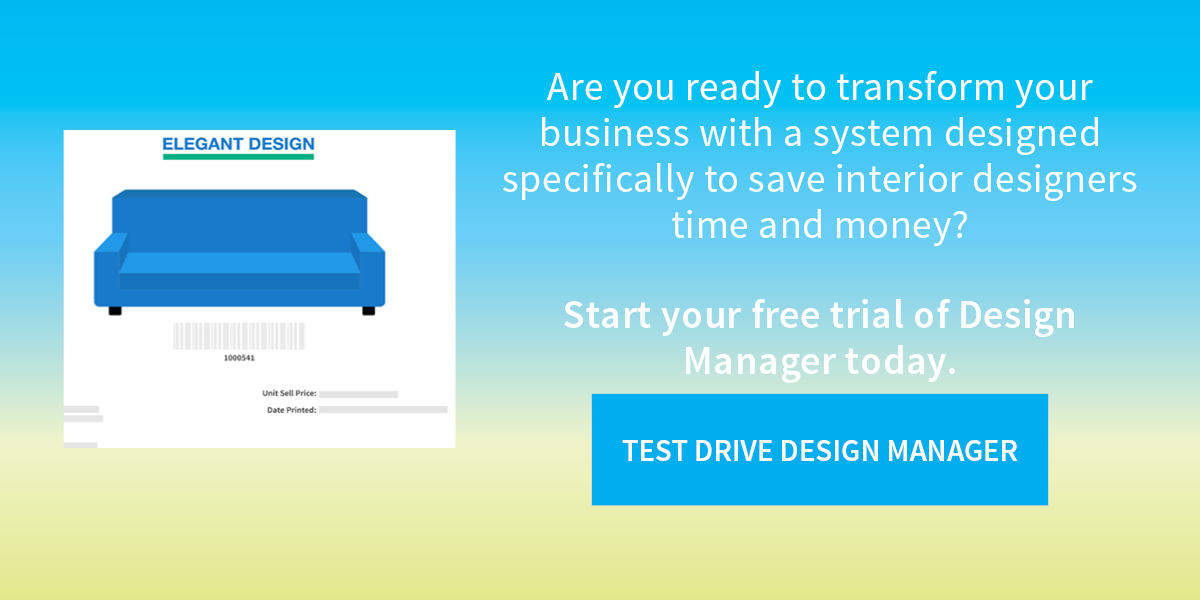 ELEGANT DESIGN

1000541

Unit Sell Price:
Date Printed:

Are you ready to transform your business with a system designed specifically to save interior designers time and money?

Start your free trial of Design Manager today.

TEST DRIVE DESIGN MANAGER